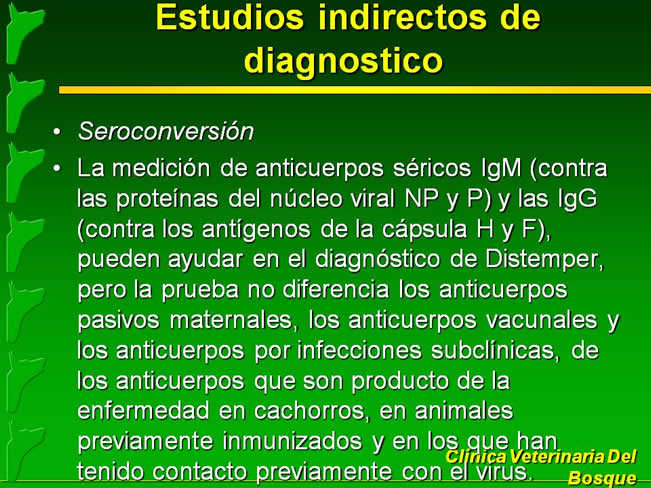 Estudios indirectos de diagnostico

• Seroconversión
• La medición de anticuerpos séricos IgM (contra las proteínas del núcleo viral NP y P) y las IgG (contra los antígenos de la cápsula H y F), pueden ayudar en el diagnóstico de Distemper, pero la prueba no diferencia los anticuerpos pasivos maternales, los anticuerpos vacunales y los anticuerpos por infecciones subclínicas, de los anticuerpos que son producto de la enfermedad en cachorros, en animales previamente inmunizados y en los que han tenido contacto previamente con el virus.

Clínica Veterinaria Del Bosque